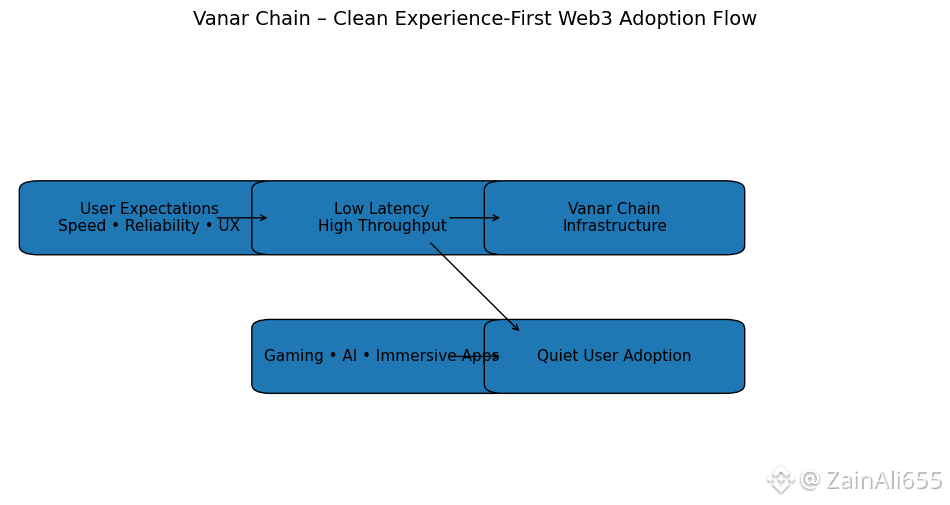 Vanar Chain – Clean Experience-First Web3 Adoption Flow

User Expectations
Speed • Reliability • UX

Low Latency
High Throughput

Vanar Chain
Infrastructure

Gaming • AI • Immersive Apps

Quiet User Adoption

@ZainAli655